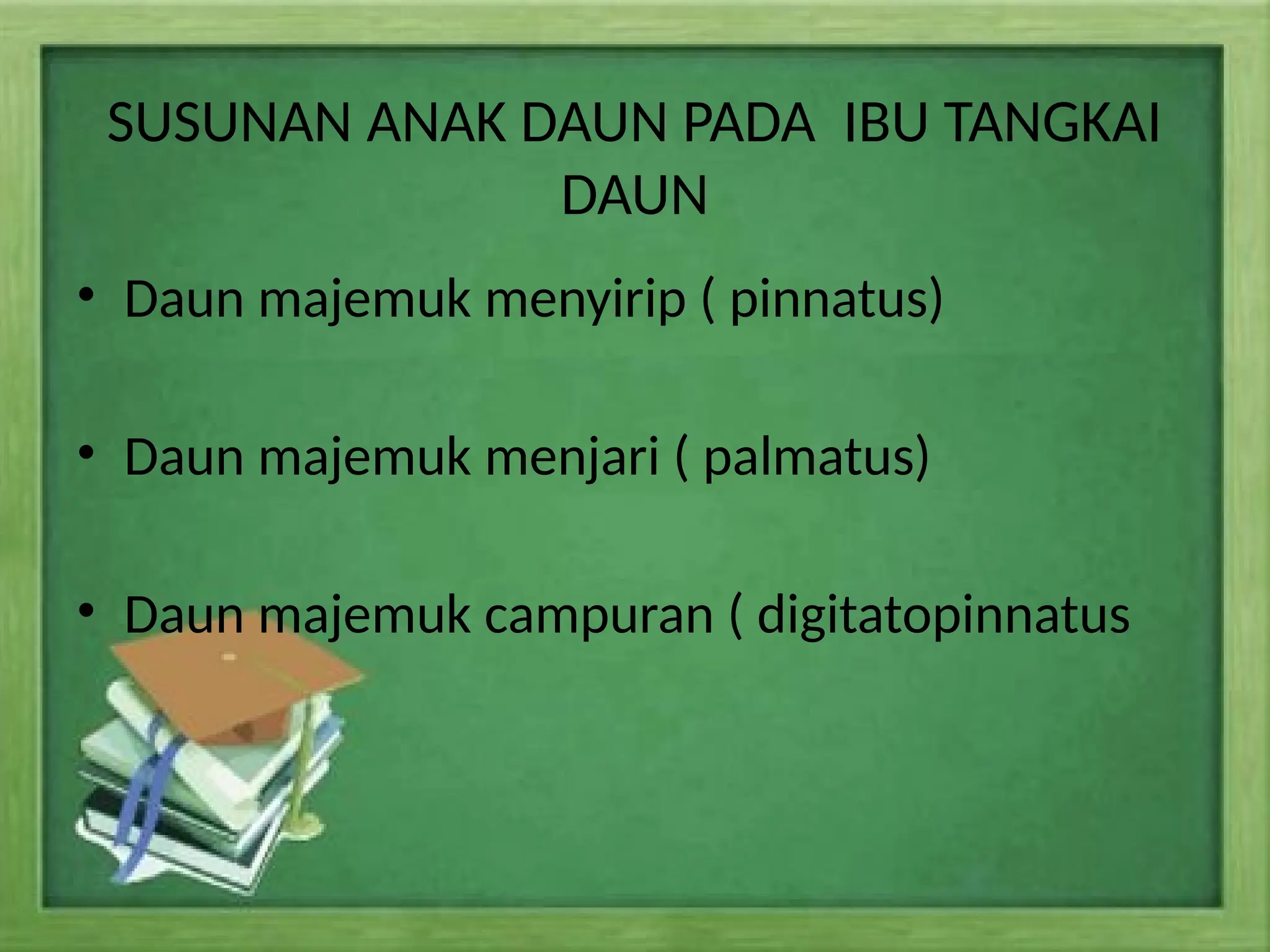 SUSUNAN ANAK DAUN PADA IBU TANGKAI DAUN

• Daun majemuk menyirip ( pinnatus)

• Daun majemuk menjari ( palmatus)

• Daun majemuk campuran ( digitatopinnatus